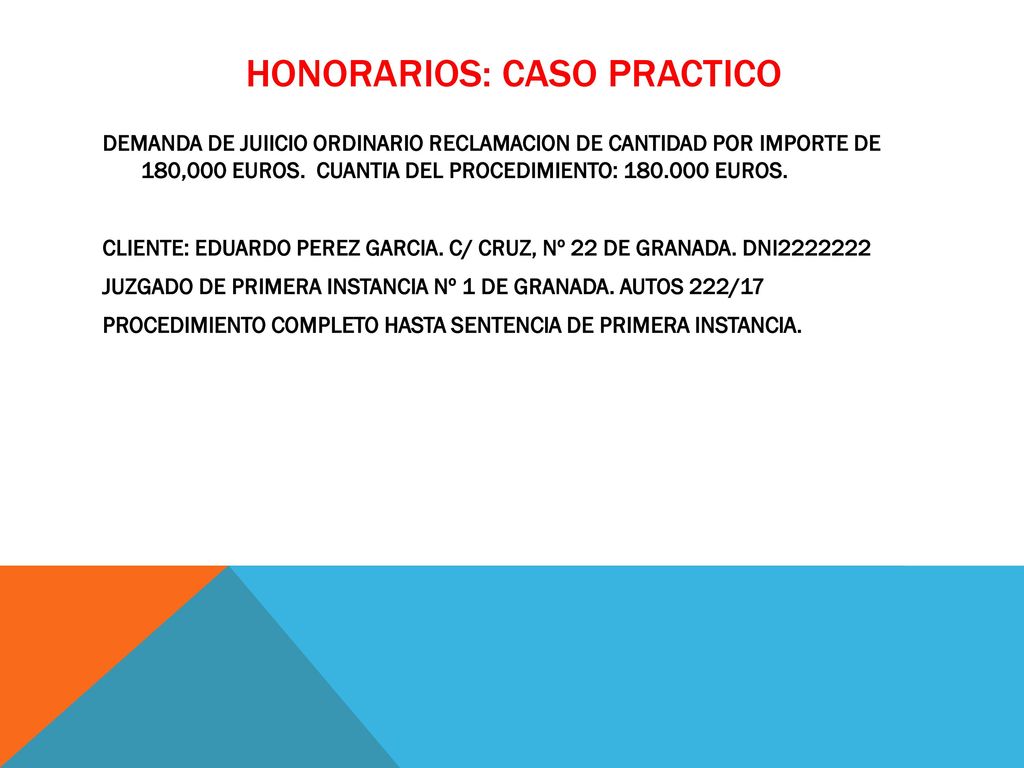 HONORARIOS: CASO PRACTICO

DEMANDA DE JUIICIO ORDINARIO RECLAMACION DE CANTIDAD POR IMPORTE DE 180,000 EUROS. CUANTIA DEL PROCEDIMIENTO: 180.000 EUROS.

CLIENTE: EDUARDO PEREZ GARCIA. C/ CRUZ, Nº 22 DE GRANADA. DNI2222222

JUZGADO DE PRIMERA INSTANCIA Nº 1 DE GRANADA. AUTOS 222/17

PROCEDIMIENTO COMPLETO HASTA SENTENCIA DE PRIMERA INSTANCIA.